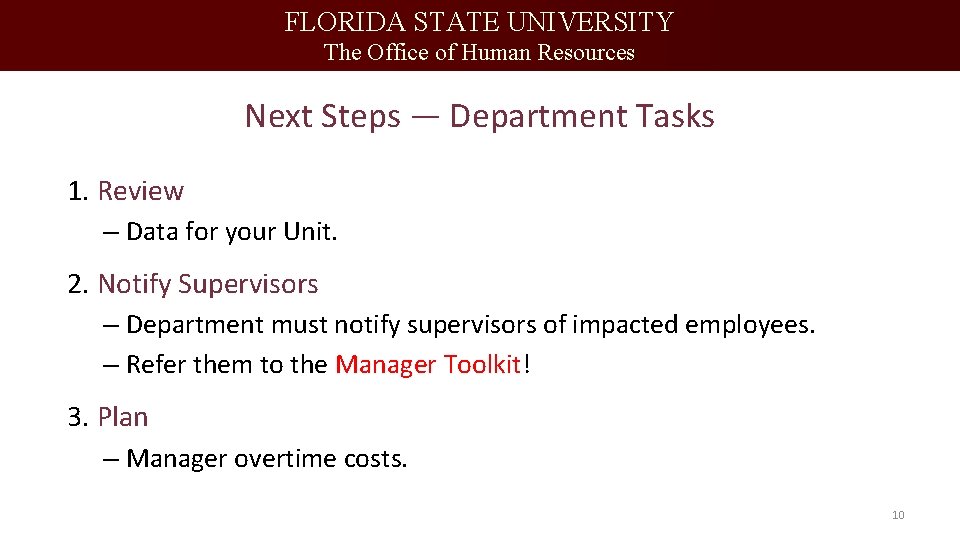 FLORIDA STATE UNIVERSITY
The Office of Human Resources

Next Steps — Department Tasks

1. Review
– Data for your Unit.

2. Notify Supervisors
– Department must notify supervisors of impacted employees.
– Refer them to the Manager Toolkit!

3. Plan
– Manager overtime costs.

10